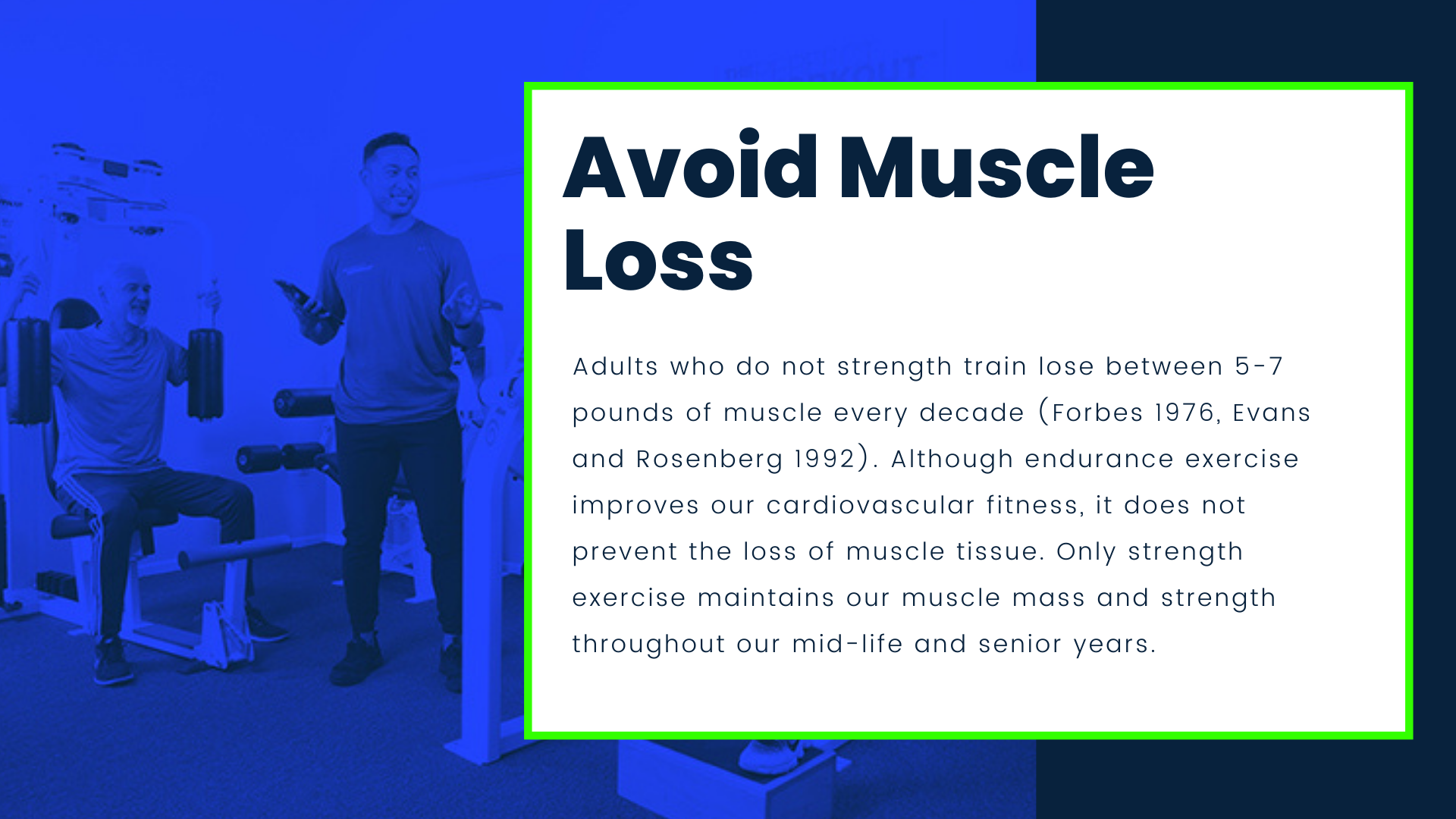 Avoid Muscle Loss

Adults who do not strength train lose between 5-7 pounds of muscle every decade (Forbes 1976, Evans and Rosenberg 1992). Although endurance exercise improves our cardiovascular fitness, it does not prevent the loss of muscle tissue. Only strength exercise maintains our muscle mass and strength throughout our mid-life and senior years.